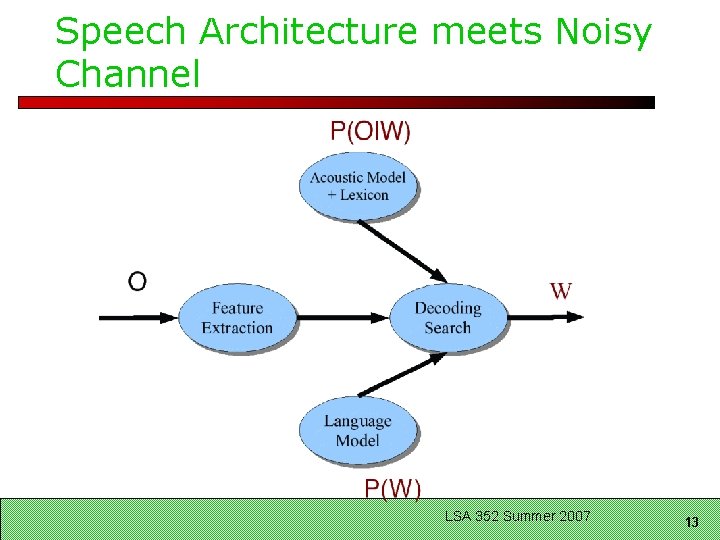 Speech Architecture meets Noisy Channel

P(O|W)

Acoustic Model + Lexicon

O

Feature Extraction

Decoding Search

W

Language Model

P(W)

LSA 352 Summer 2007

13